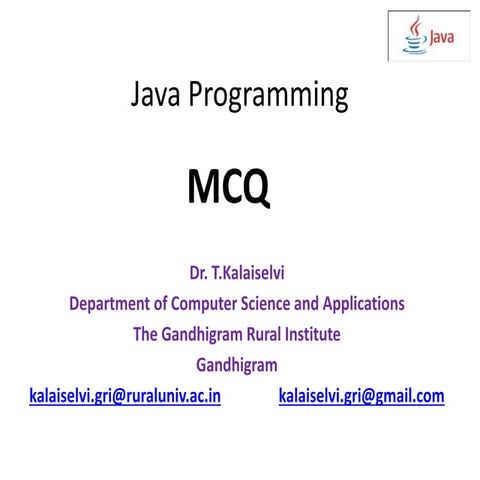 Java

Java Programming

MCQ

Dr. T.Kalaiselvi
Department of Computer Science and Applications
The Gandhigram Rural Institute
Gandhigram

kalaiselvi.gri@ruraluniv.ac.in kalaiselvi.gri@gmail.com